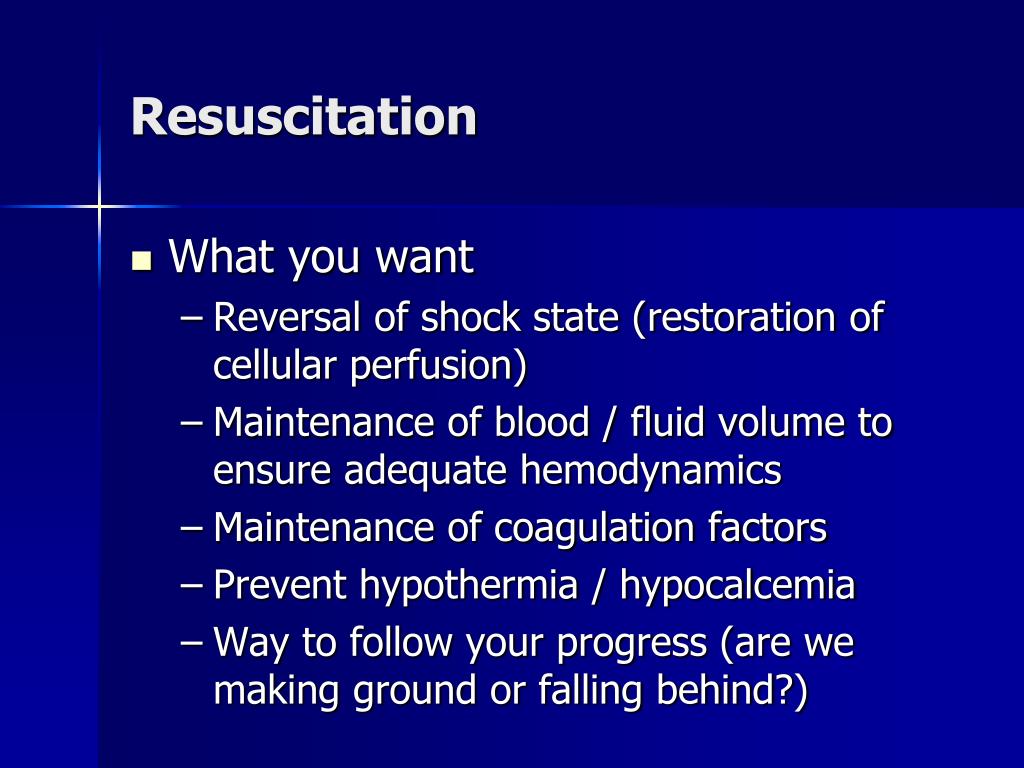 Resuscitation

What you want

– Reversal of shock state (restoration of cellular perfusion)
– Maintenance of blood / fluid volume to ensure adequate hemodynamics
– Maintenance of coagulation factors
– Prevent hypothermia / hypocalcemia
– Way to follow your progress (are we making ground or falling behind?)